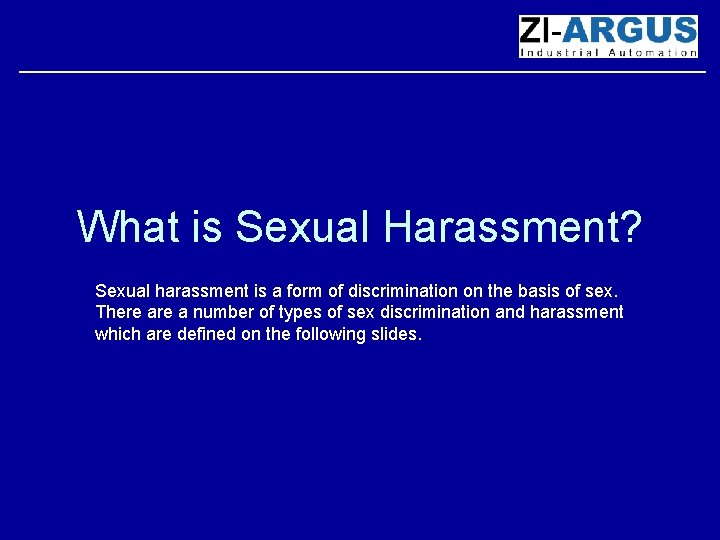 ZI-ARGUS
Industrial Automation

What is Sexual Harassment?

Sexual harassment is a form of discrimination on the basis of sex. There are a number of types of sex discrimination and harassment which are defined on the following slides.